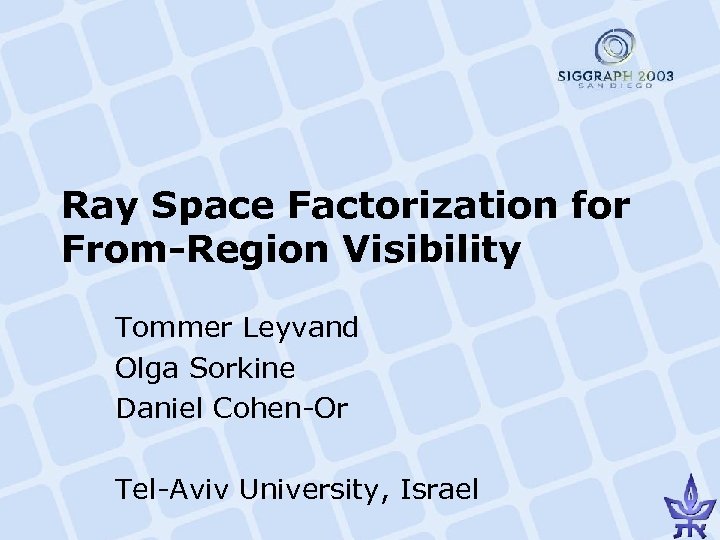 SIGGRAPH 2003
SAN DIEGO

Ray Space Factorization for From-Region Visibility

Tommer Leyvand
Olga Sorkine
Daniel Cohen-Or

Tel-Aviv University, Israel